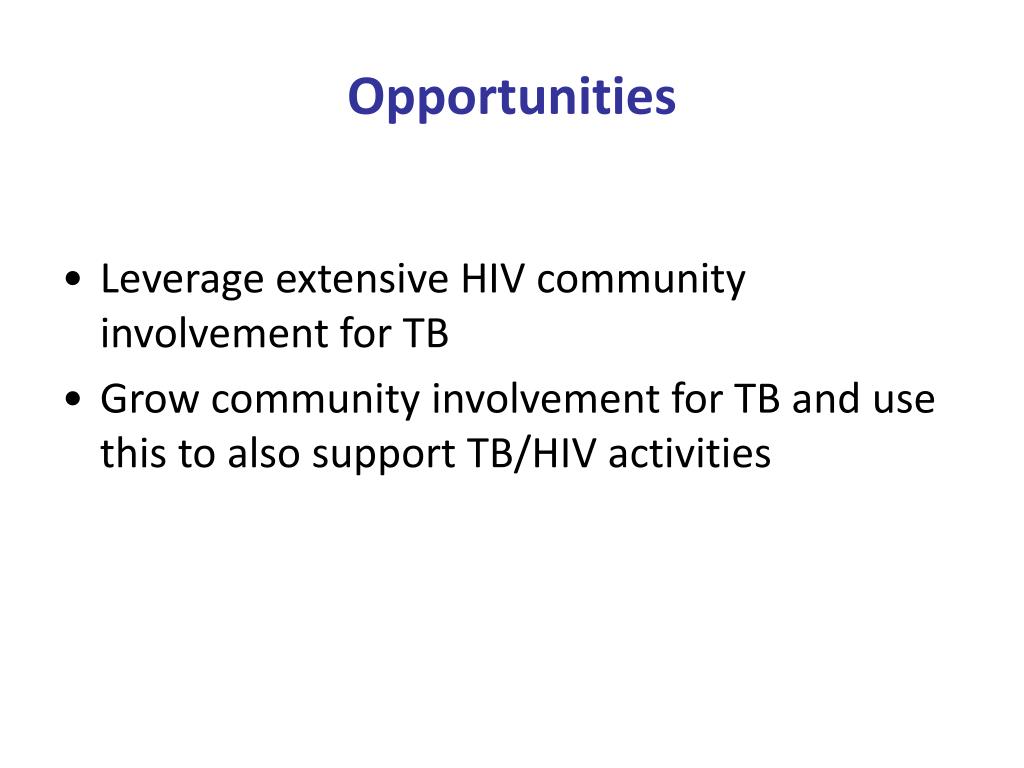 Opportunities

• Leverage extensive HIV community involvement for TB
• Grow community involvement for TB and use this to also support TB/HIV activities